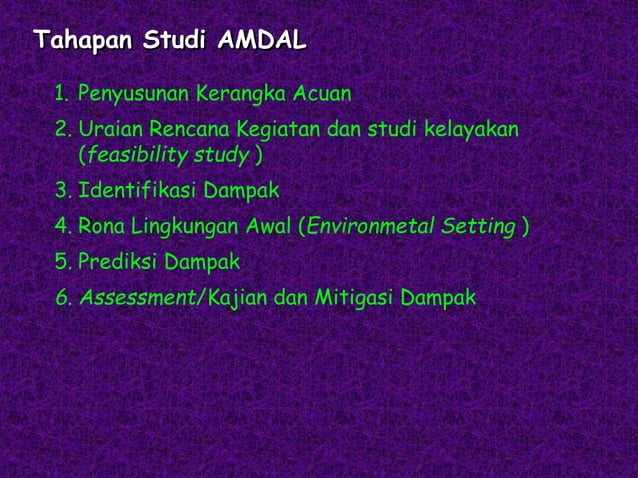 Tahapan Studi AMDAL

1. Penyusunan Kerangka Acuan
2. Uraian Rencana Kegiatan dan studi kelayakan (feasibility study )
3. Identifikasi Dampak
4. Rona Lingkungan Awal (Environmetal Setting )
5. Prediksi Dampak
6. Assessment/Kajian dan Mitigasi Dampak